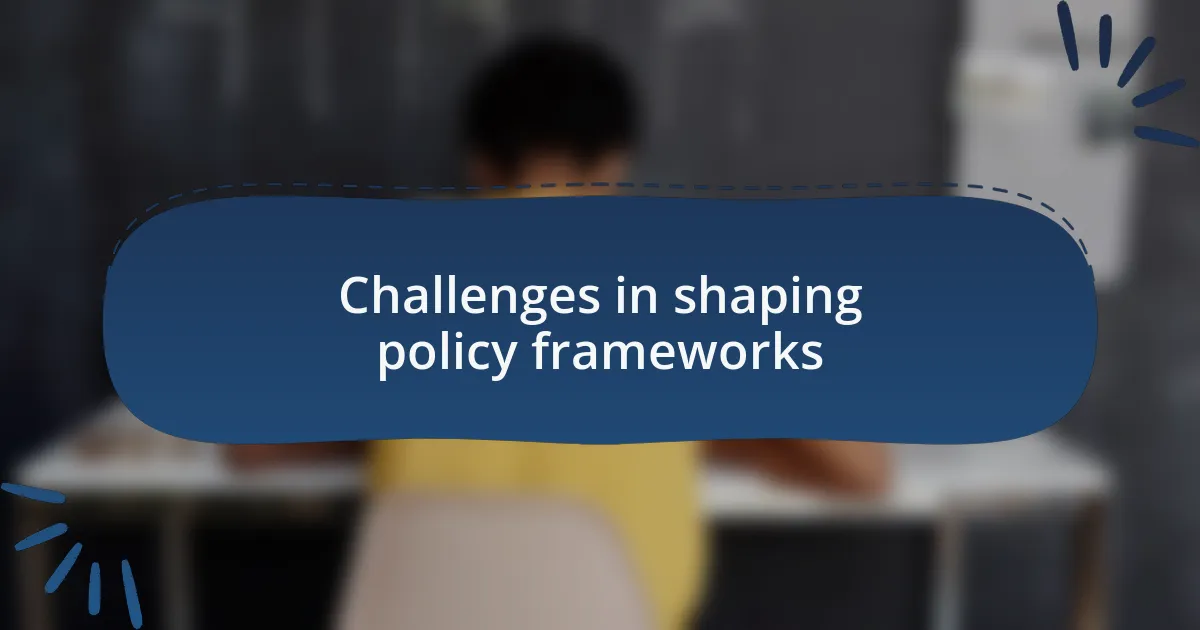 Challenges in shaping policy frameworks